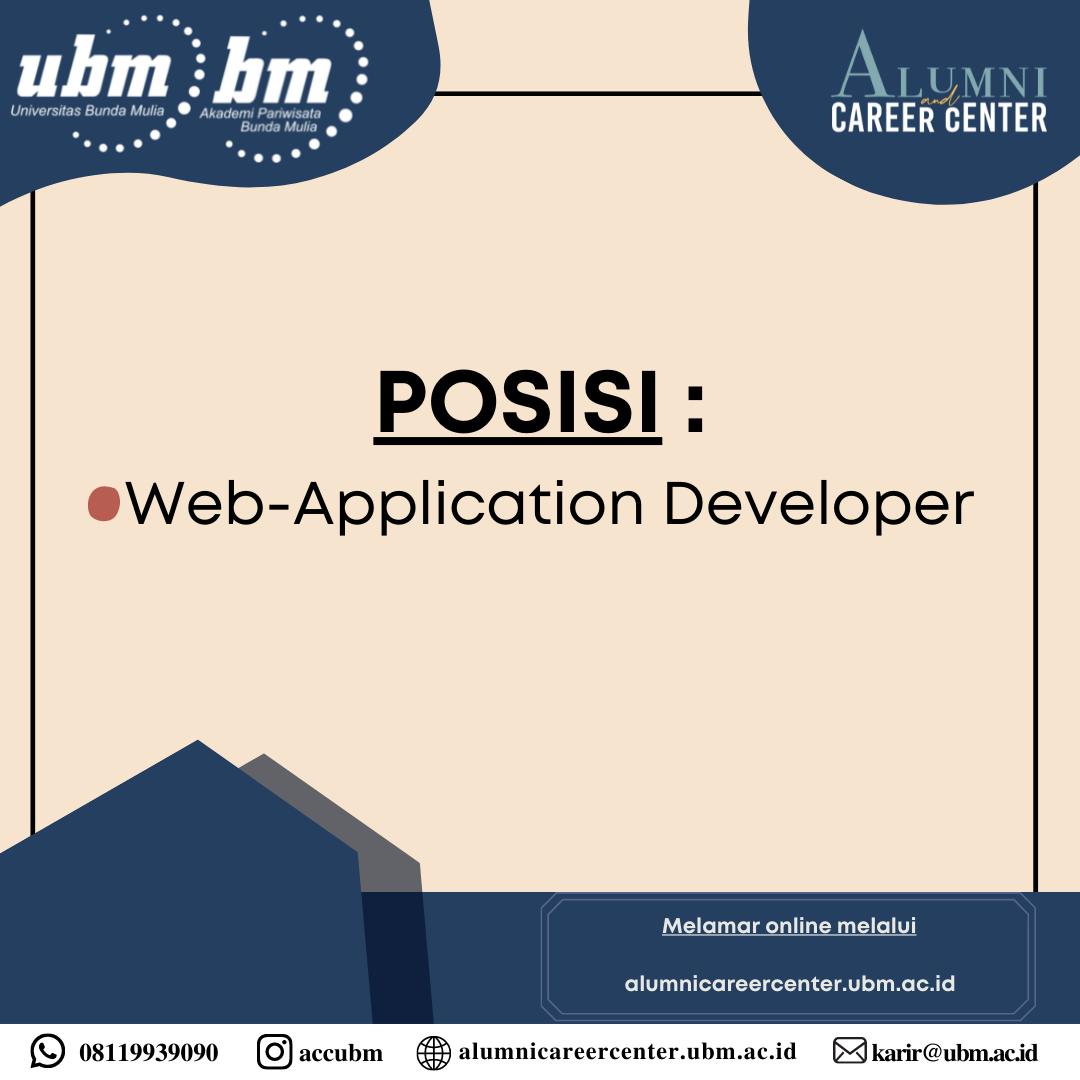 ubm
Universitas Bunda Mulia

bm
Akademi Pariwisata Bunda Mulia

ALUMNI and CAREER CENTER

POSISI :

Web-Application Developer

Melamar online melalui

alumnicareercenter.ubm.ac.id

08119939090 accubm alumnicareercenter.ubm.ac.id karir@ubm.ac.id